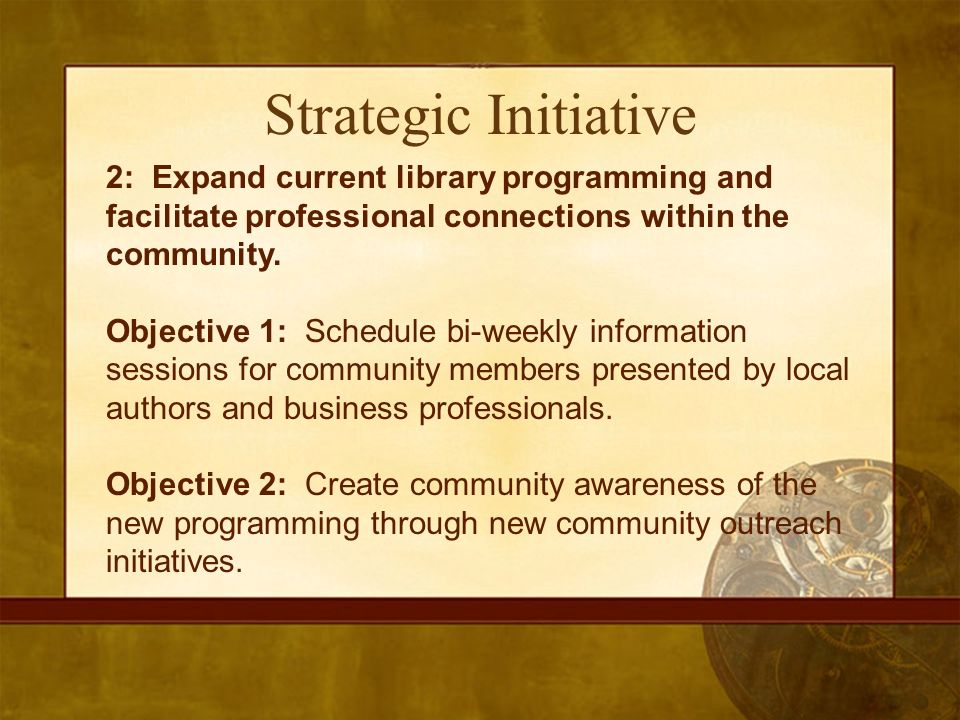 Strategic Initiative

2: Expand current library programming and facilitate professional connections within the community.

Objective 1: Schedule bi-weekly information sessions for community members presented by local authors and business professionals.

Objective 2: Create community awareness of the new programming through new community outreach initiatives.